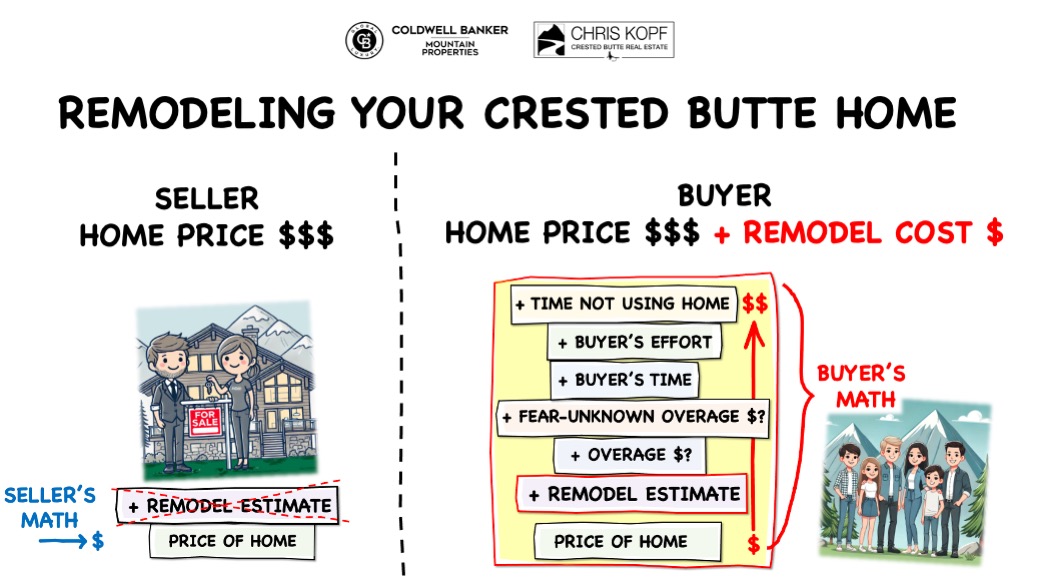 COLDWELL BANKER MOUNTAIN PROPERTIES

CHRIS KOPF CRESTED BUTTE REAL ESTATE

REMODELING YOUR CRESTED BUTTE HOME

SELLER
HOME PRICE $$$

FOR SALE

SELLER'S MATH → $

+ REMODEL ESTIMATE

PRICE OF HOME

BUYER
HOME PRICE $$$ + REMODEL COST $

+ TIME NOT USING HOME $$

+ BUYER'S EFFORT

+ BUYER'S TIME

+ FEAR-UNKNOWN OVERAGE $?

+ OVERAGE $?

+ REMODEL ESTIMATE

PRICE OF HOME $

BUYER'S MATH